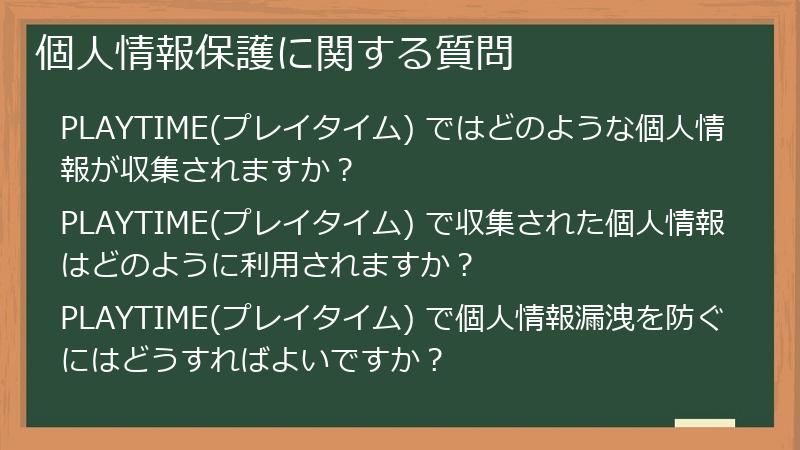 個人情報保護に関する質問

PLAYTIME(プレイタイム) ではどのような個人情報が収集されますか？

PLAYTIME(プレイタイム) で収集された個人情報はどのように利用されますか？

PLAYTIME(プレイタイム) で個人情報漏洩を防ぐにはどうすればよいですか？